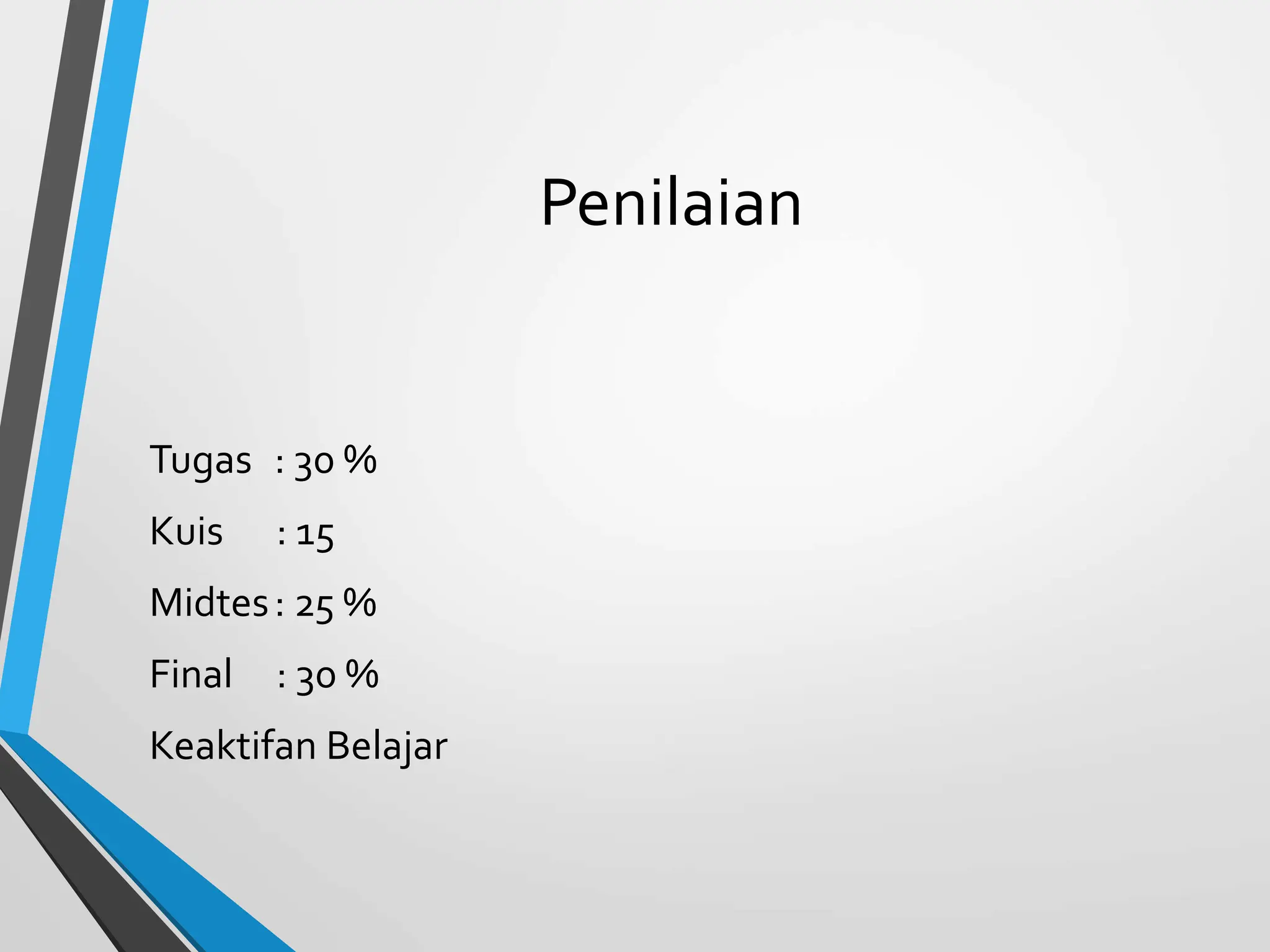 Penilaian

Tugas : 30 %

Kuis : 15

Midtes : 25 %

Final : 30 %

Keaktifan Belajar